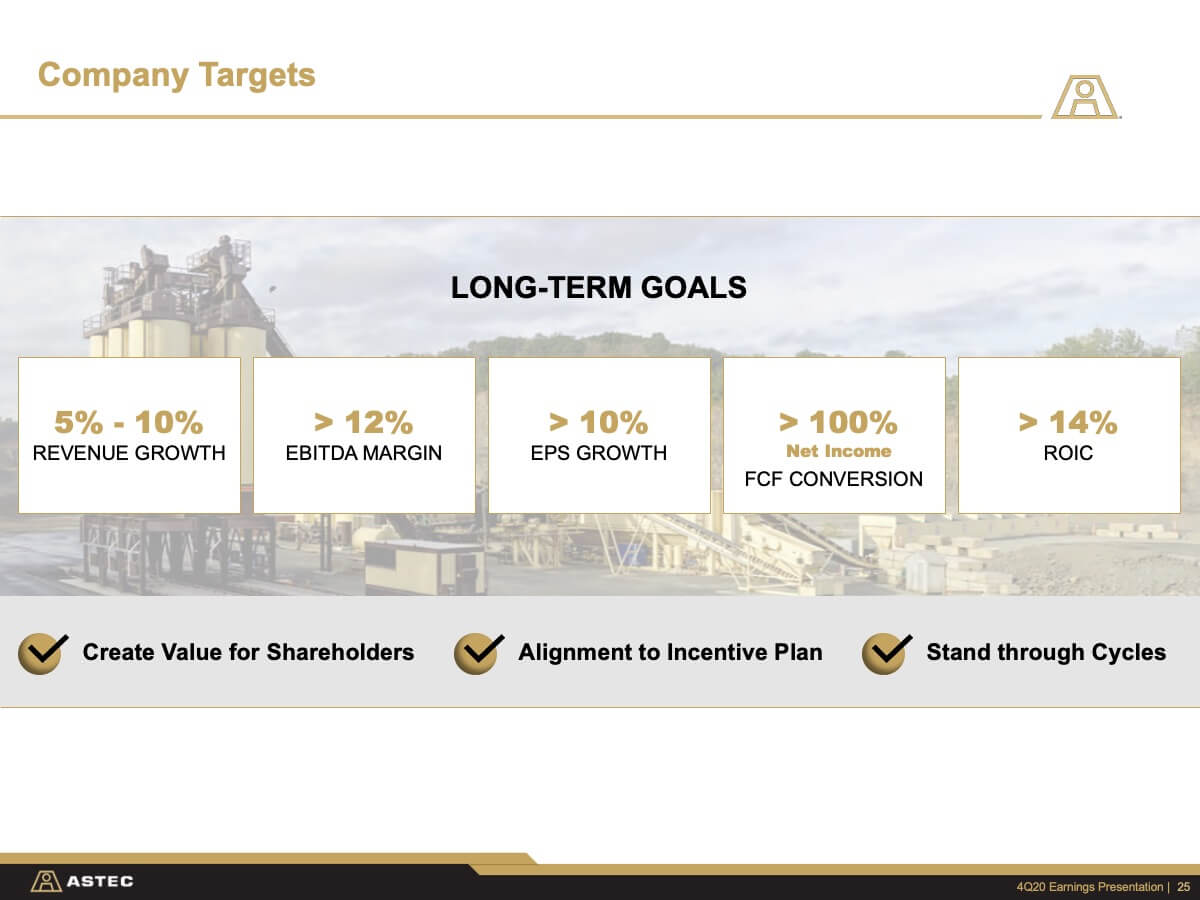 Company Targets

LONG-TERM GOALS

5% - 10%
REVENUE GROWTH

> 12%
EBITDA MARGIN

> 10%
EPS GROWTH

> 100%
Net Income
FCF CONVERSION

> 14%
ROIC

Create Value for Shareholders

Alignment to Incentive Plan

Stand through Cycles

ASTEC

4Q20 Earnings Presentation | 25